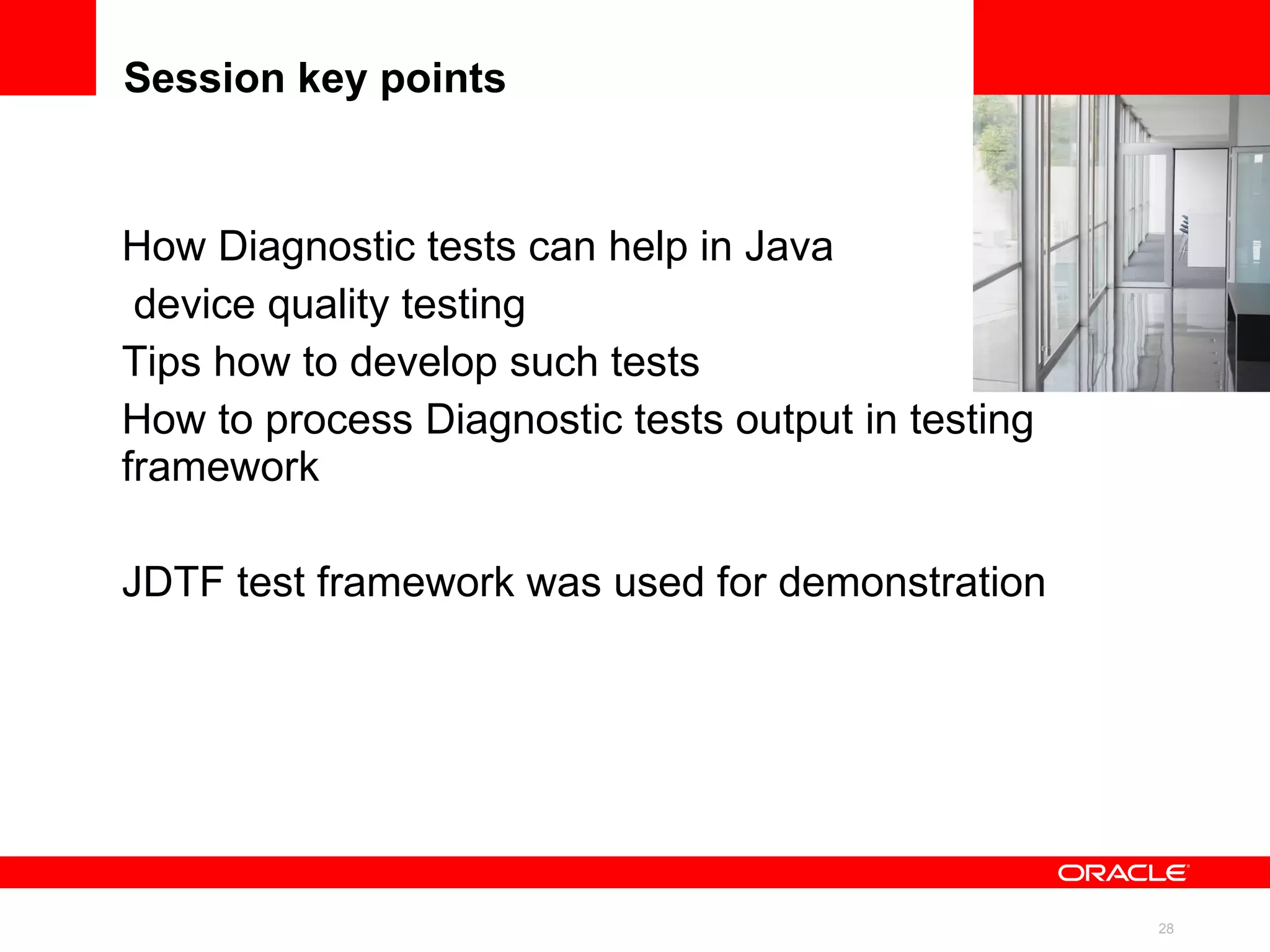 Session key points

How Diagnostic tests can help in Java device quality testing

Tips how to develop such tests

How to process Diagnostic tests output in testing framework

JDTF test framework was used for demonstration

ORACLE

28